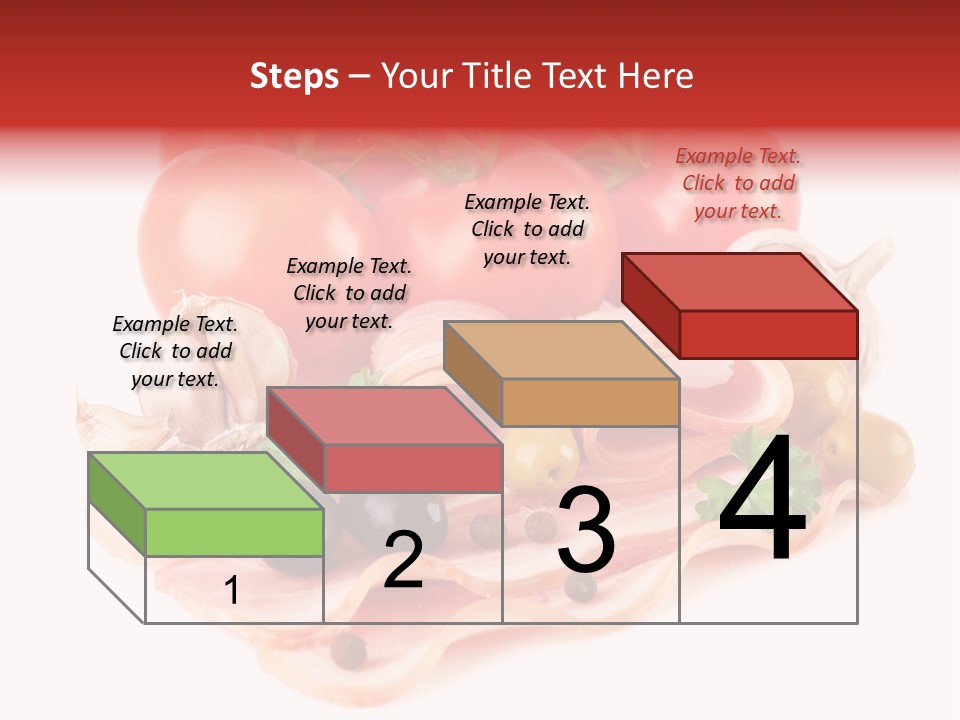 Steps – Your Title Text Here

Example Text. Click to add your text.

Example Text. Click to add your text.

Example Text. Click to add your text.

Example Text. Click to add your text.

1

2

3

4